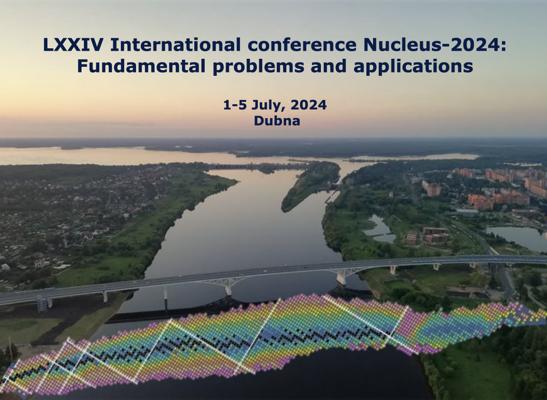 LXXIV International conference Nucleus-2024: Fundamental problems and applications

1-5 July, 2024
Dubna